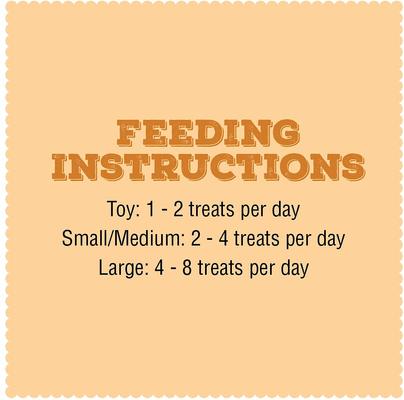 FEEDING INSTRUCTIONS

Toy: 1 - 2 treats per day
Small/Medium: 2 - 4 treats per day
Large: 4 - 8 treats per day